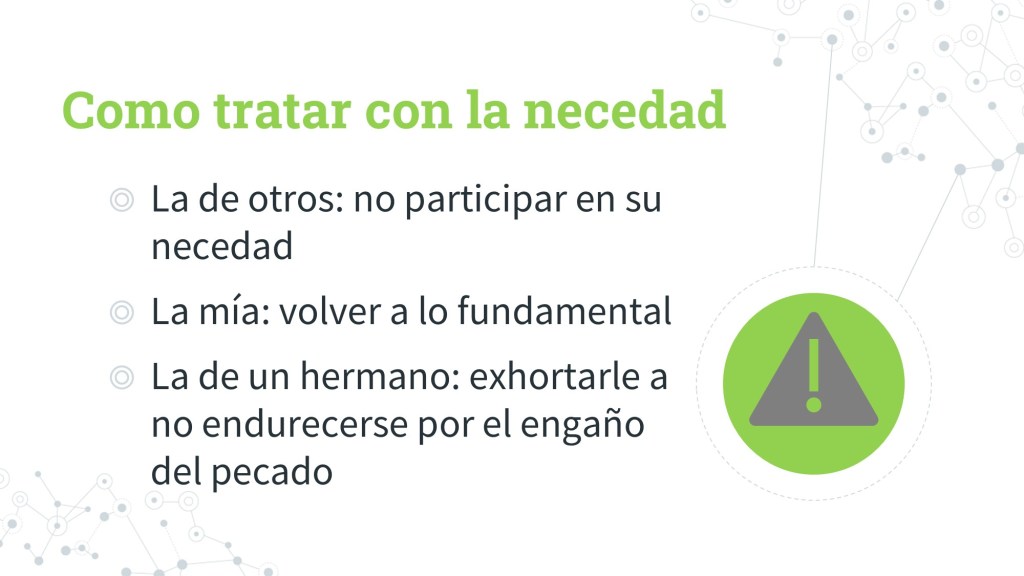 Como tratar con la necedad

◎ La de otros: no participar en su necedad
◎ La mía: volver a lo fundamental
◎ La de un hermano: exhortarle a no endurecerse por el engaño del pecado